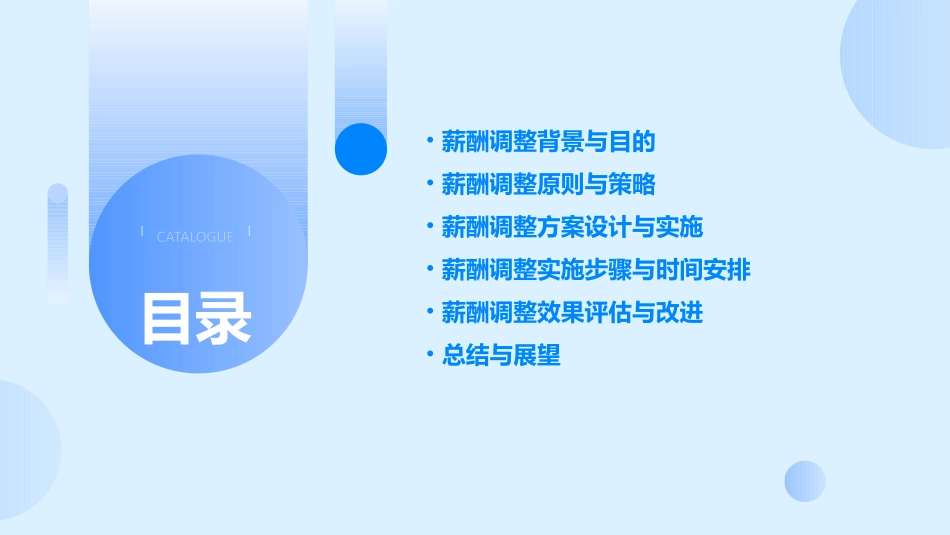 CATALOGUE

目录

• 薪酬调整背景与目的
• 薪酬调整原则与策略
• 薪酬调整方案设计与实施
• 薪酬调整实施步骤与时间安排
• 薪酬调整效果评估与改进
• 总结与展望